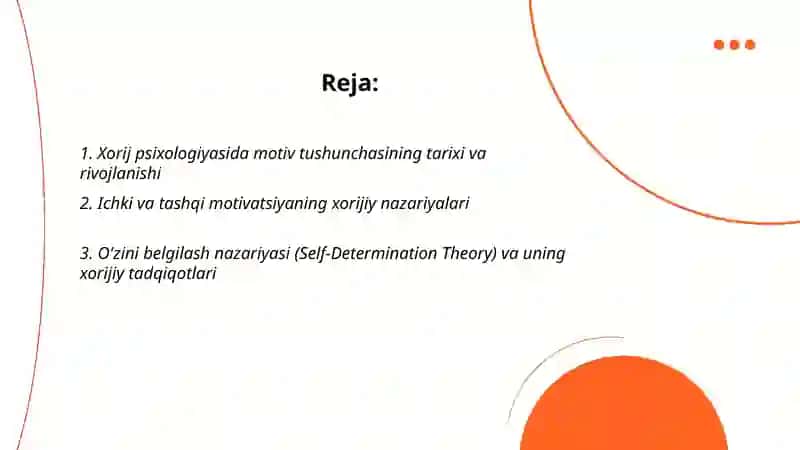 Reja:

1. Xorij psixologiyasida motiv tushunchasining tarixi va rivojlanishi

2. Ichki va tashqi motivatsiyaning xorijiy nazariyalari

3. O'zini belgilash nazariyasi (Self-Determination Theory) va uning xorijiy tadqiqotlari